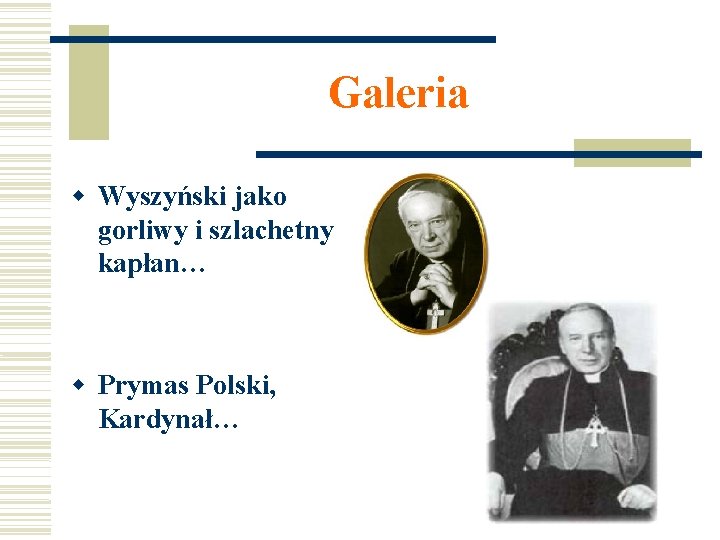 Galeria

Wyszyński jako gorliwy i szlachetny kapłan…

Prymas Polski, Kardynał…